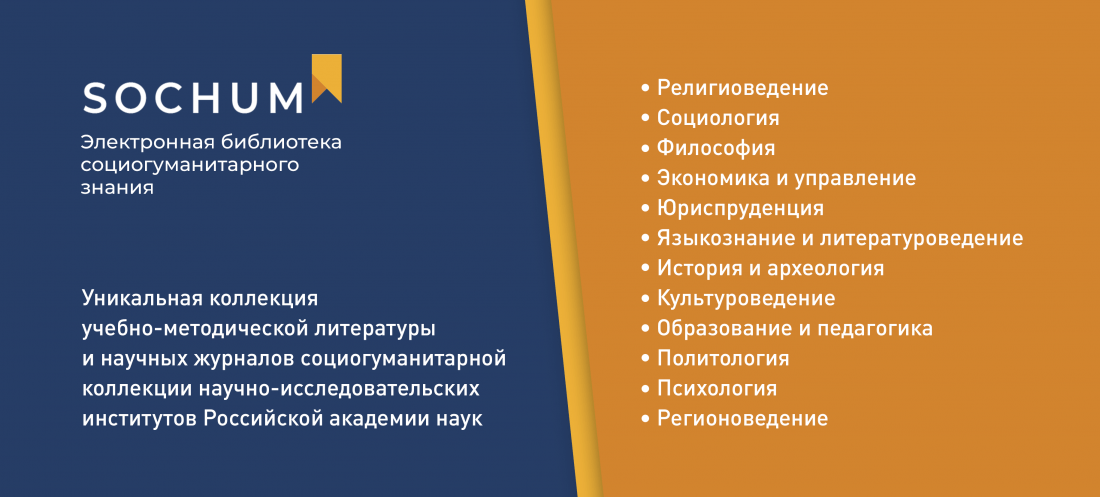 SOCHUM

Электронная библиотека социогуманитарного знания

Уникальная коллекция учебно-методической литературы и научных журналов социогуманитарной коллекции научно-исследовательских институтов Российской академии наук

• Религиоведение
• Социология
• Философия
• Экономика и управление
• Юриспруденция
• Языкознание и литературоведение
• История и археология
• Культуроведение
• Образование и педагогика
• Политология
• Психология
• Регионоведение